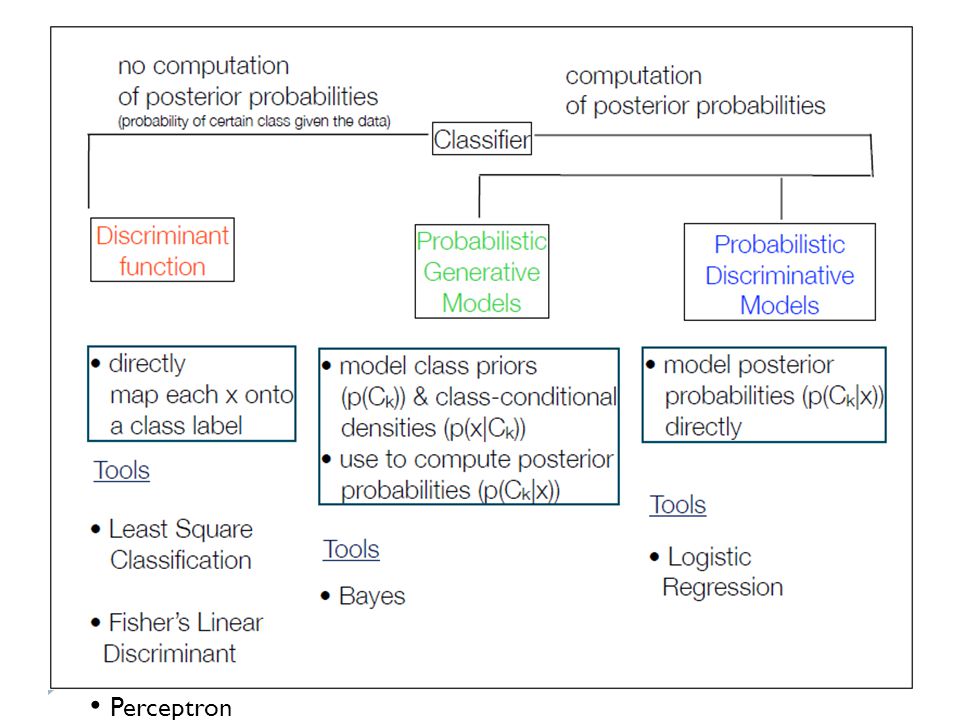 no computation of posterior probabilities
(probability of certain class given the data)

computation of posterior probabilities

Classifier

Discriminant function

Probabilistic Generative Models

Probabilistic Discriminative Models

• directly map each x onto a class label

Tools

• Least Square Classification

• Fisher's Linear Discriminant

• Perceptron

• model class priors ($p(C_k)$) & class-conditional densities ($p(x|C_k)$)
• use to compute posterior probabilities ($p(C_k|x)$)

Tools

• Bayes

• model posterior probabilities ($p(C_k|x)$) directly

Tools

• Logistic Regression